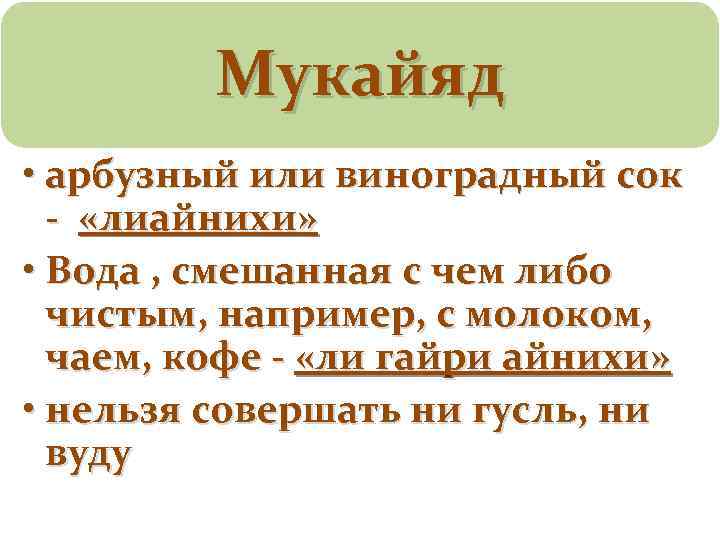 Мукайяд

• арбузный или виноградный сок - «лиайнихи»

• Вода , смешанная с чем либо чистым, например, с молоком, чаем, кофе - «ли гайри айнихи»

• нельзя совершать ни гусль, ни вуду